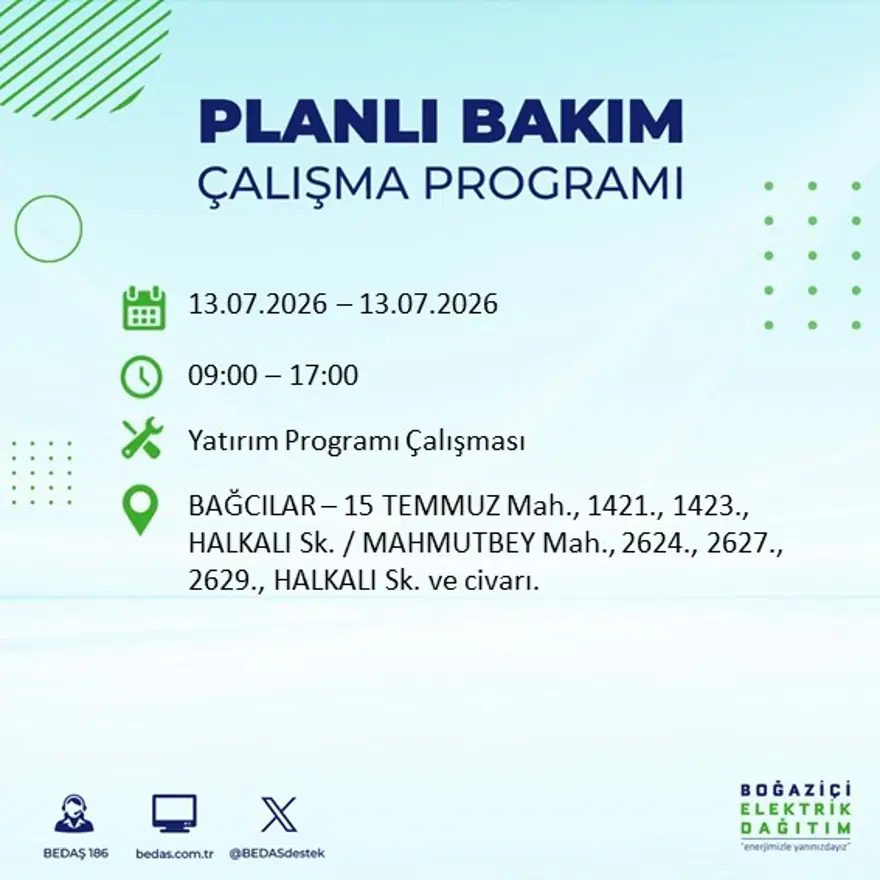 PLANLI BAKIM
ÇALIŞMA PROGRAMI

13.07.2026 – 13.07.2026

09:00 – 17:00

Yatırım Programı Çalışması

BAĞCILAR – 15 TEMMUZ Mah., 1421., 1423., HALKALI Sk. / MAHMUTBEY Mah., 2624., 2627., 2629., HALKALI Sk. ve civarı.

BEDAŞ 186
bedas.com.tr
@BEDASdestek

BOĞAZİÇİ
ELEKTRİK
DAĞITIM
"enerjimizle yanınızdayız"